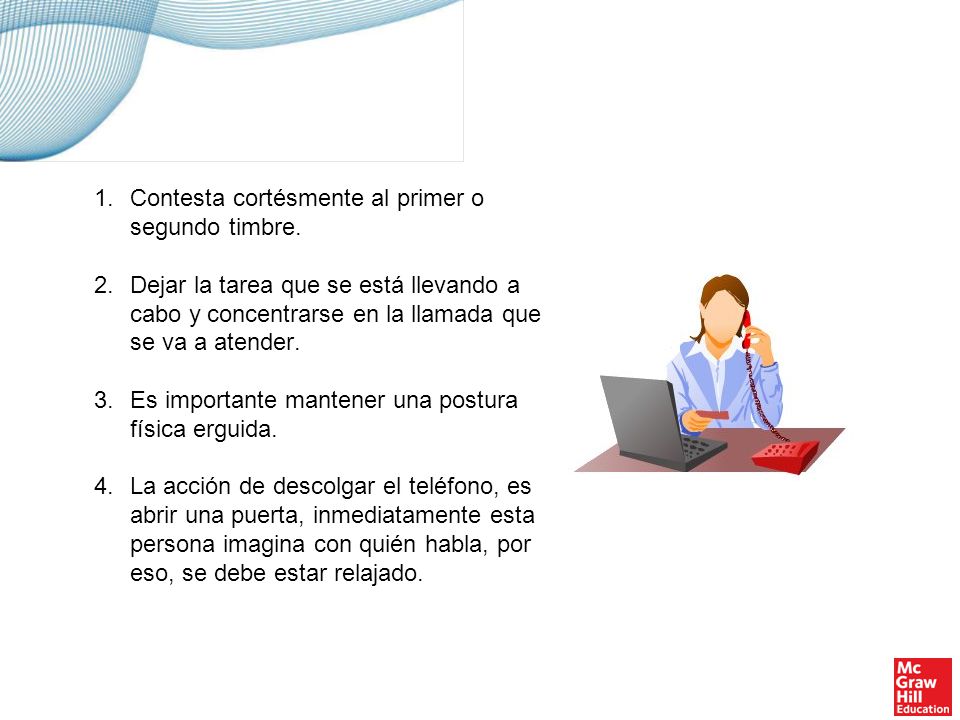 1. Contesta cortésmente al primer o segundo timbre.

2. Dejar la tarea que se está llevando a cabo y concentrarse en la llamada que se va a atender.

3. Es importante mantener una postura física erguida.

4. La acción de descolgar el teléfono, es abrir una puerta, inmediatamente esta persona imagina con quién habla, por eso, se debe estar relajado.

Mc Graw Hill Education